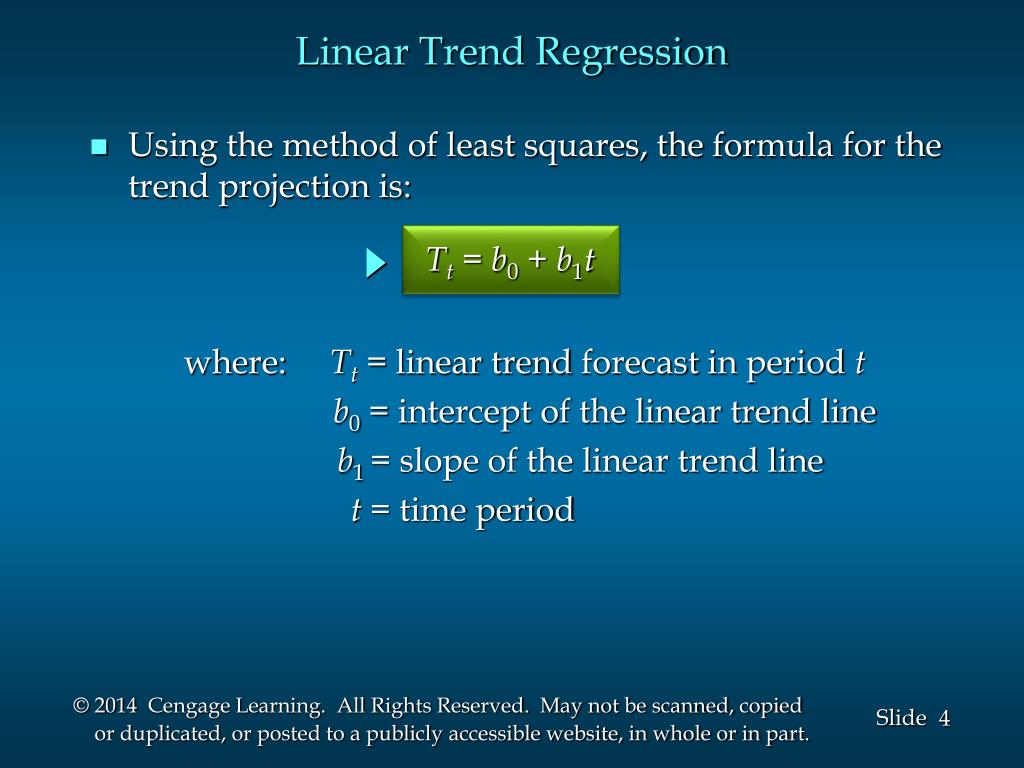 Linear Trend Regression

Using the method of least squares, the formula for the trend projection is:

$T_t = b_0 + b_1 t$

where: $T_t$ = linear trend forecast in period $t$
$b_0$ = intercept of the linear trend line
$b_1$ = slope of the linear trend line
$t$ = time period

© 2014 Cengage Learning. All Rights Reserved. May not be scanned, copied or duplicated, or posted to a publicly accessible website, in whole or in part.

Slide 4